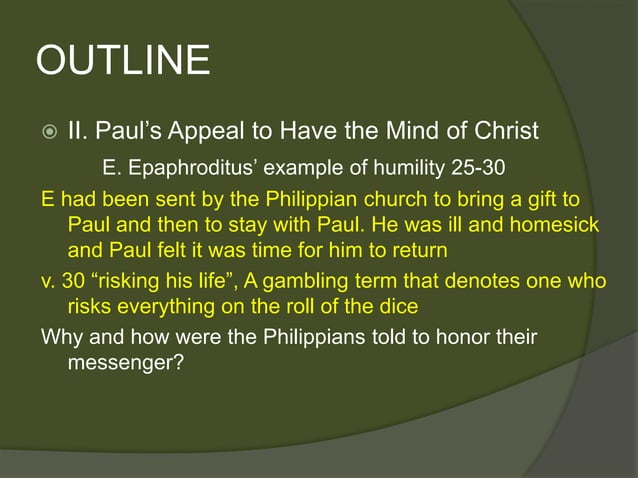 OUTLINE

II. Paul’s Appeal to Have the Mind of Christ

E. Epaphroditus’ example of humility 25-30

E had been sent by the Philippian church to bring a gift to Paul and then to stay with Paul. He was ill and homesick and Paul felt it was time for him to return

v. 30 “risking his life”, A gambling term that denotes one who risks everything on the roll of the dice

Why and how were the Philippians told to honor their messenger?